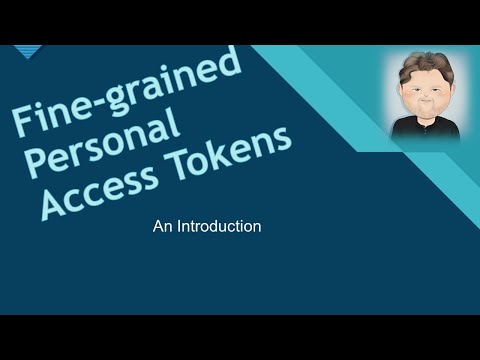 Fine-grained Personal Access Tokens

An Introduction